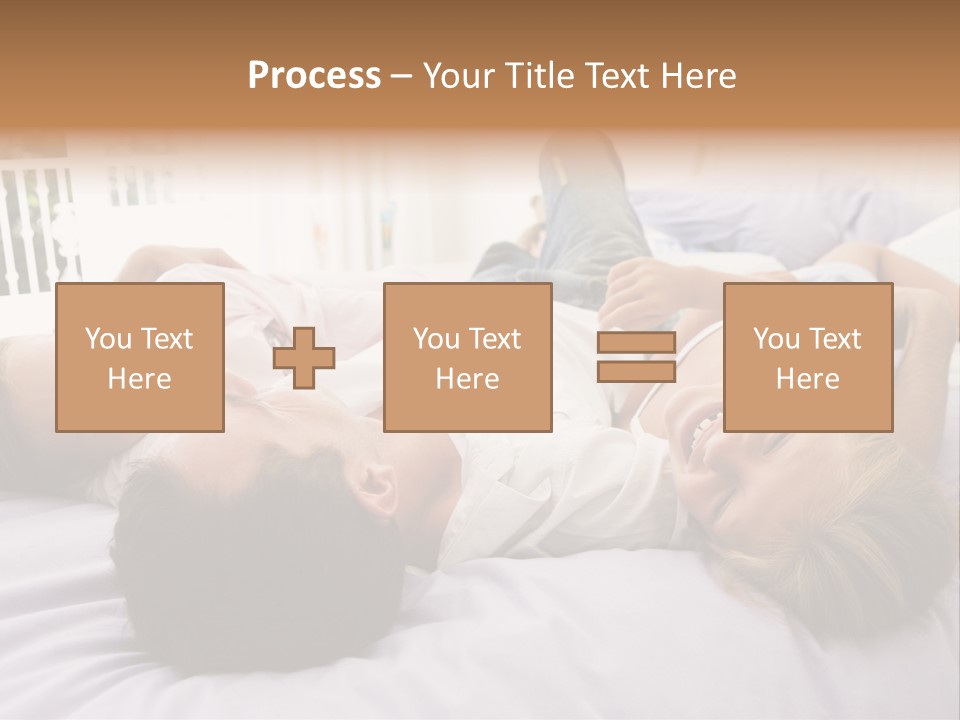 Process – Your Title Text Here

You Text Here

You Text Here

You Text Here